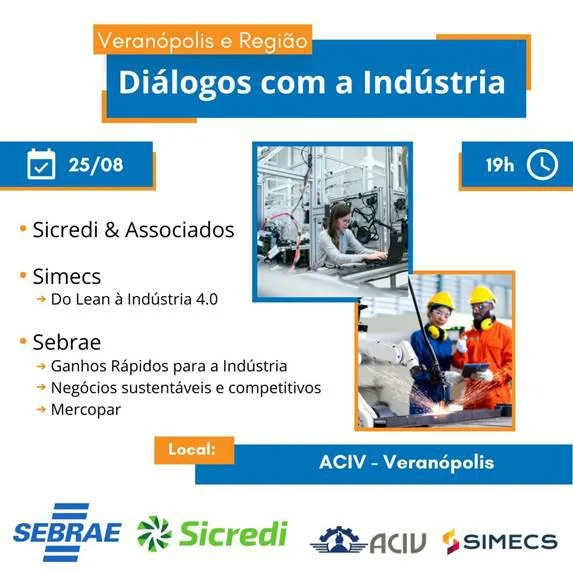 Veranópolis e Região

Diálogos com a Indústria

25/08

19h

• Sicredi & Associados

• Simecs
→ Do Lean à Indústria 4.0

• Sebrae
→ Ganhos Rápidos para a Indústria
→ Negócios sustentáveis e competitivos
→ Mercopar

Local:

ACIV - Veranópolis

SEBRAE Sicredi ACIV SIMECS